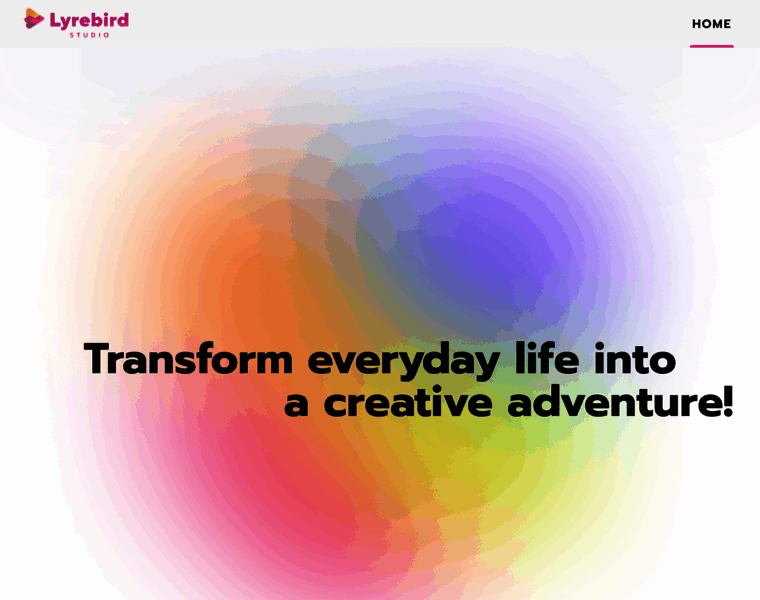 Lyrebird
STUDIO

HOME

Transform everyday life into a creative adventure!